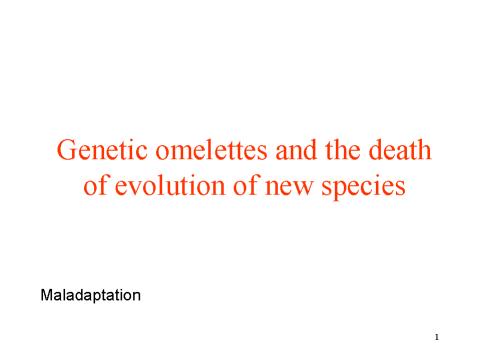 Genetic omelettes and the death of evolution of new species

Maladaptation

1